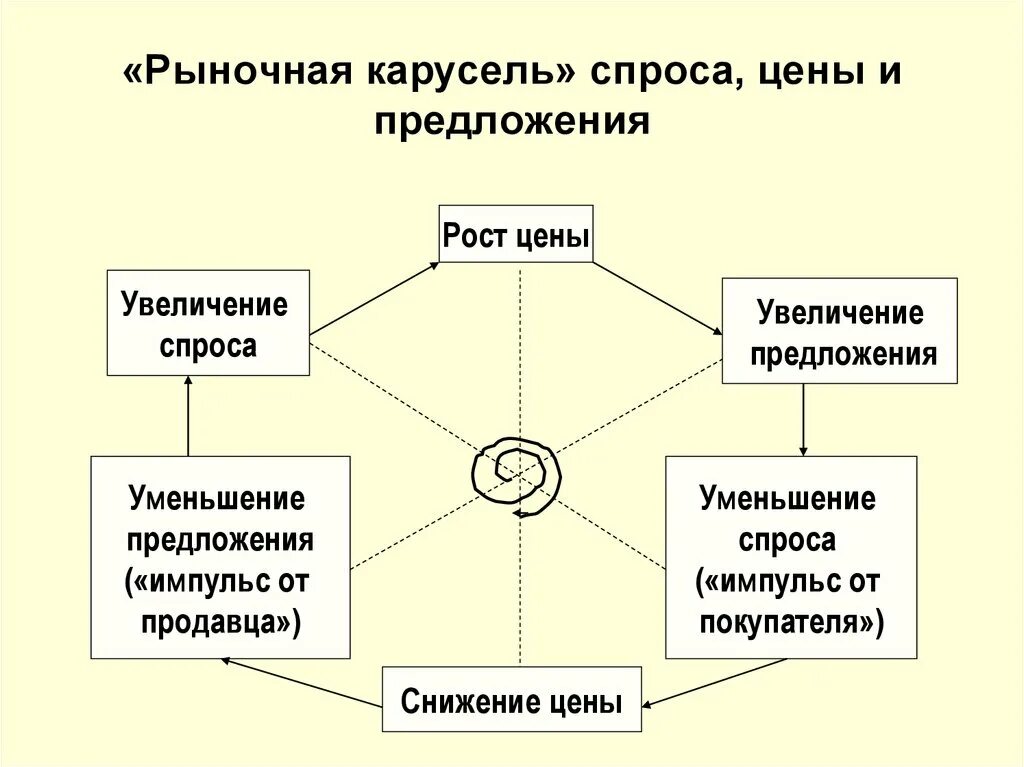 «Рыночная карусель» спроса, цены и предложения

Рост цены

Увеличение спроса

Увеличение предложения

Уменьшение предложения («импульс от продавца»)

Уменьшение спроса («импульс от покупателя»)

Снижение цены